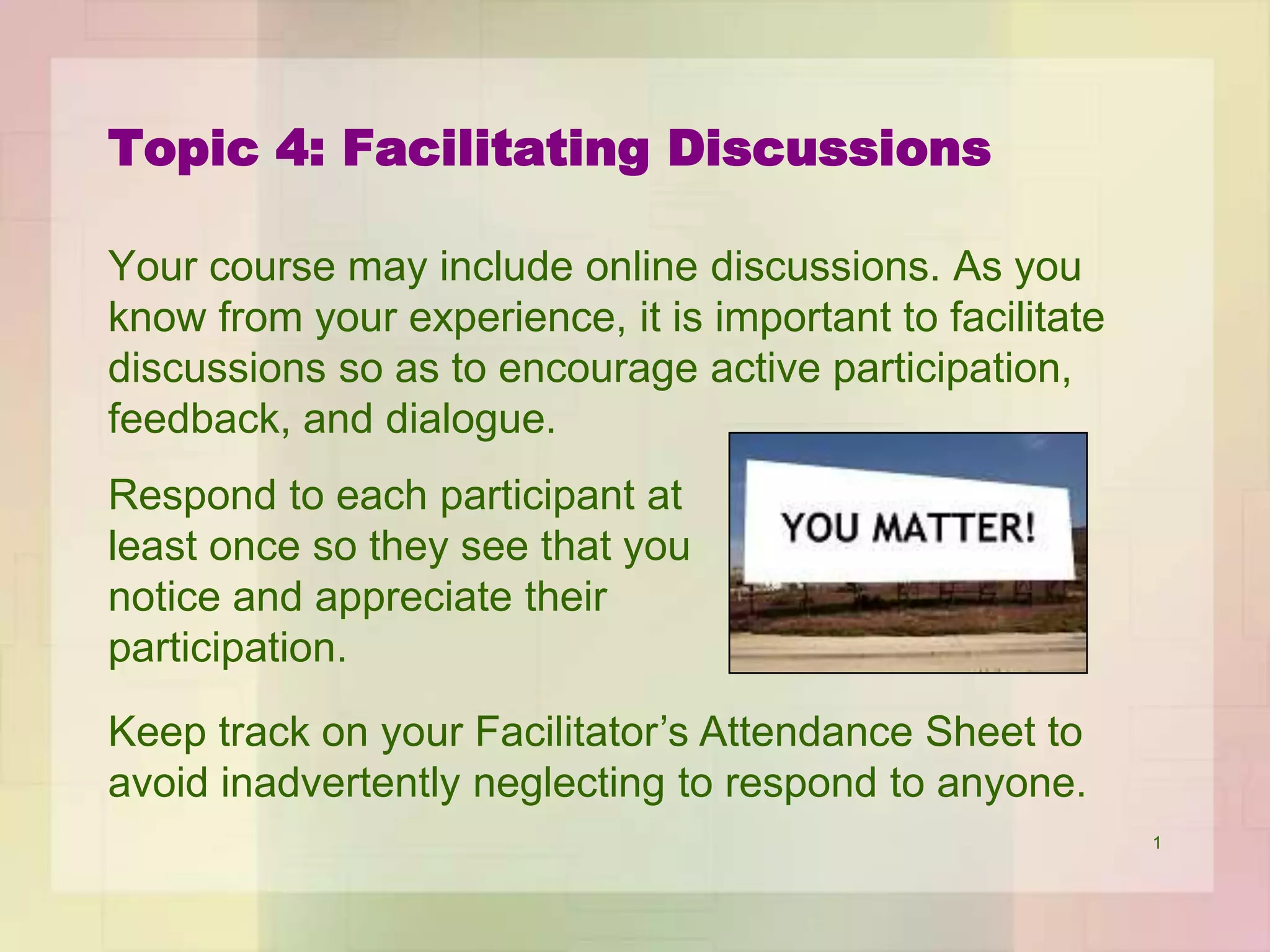 Topic 4: Facilitating Discussions

Your course may include online discussions. As you know from your experience, it is important to facilitate discussions so as to encourage active participation, feedback, and dialogue.

Respond to each participant at least once so they see that you notice and appreciate their participation.

YOU MATTER!

Keep track on your Facilitator’s Attendance Sheet to avoid inadvertently neglecting to respond to anyone.

1